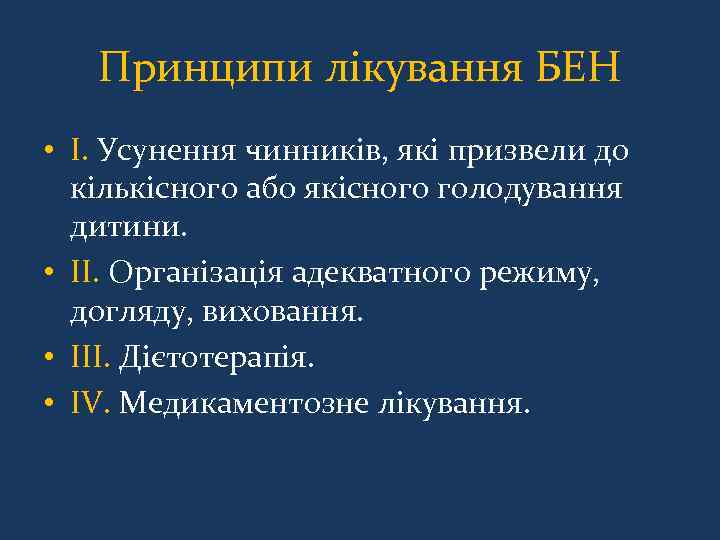 Принципи лікування БЕН

• I. Усунення чинників, які призвели до кількісного або якісного голодування дитини.
• II. Організація адекватного режиму, догляду, виховання.
• III. Дієтотерапія.
• IV. Медикаментозне лікування.